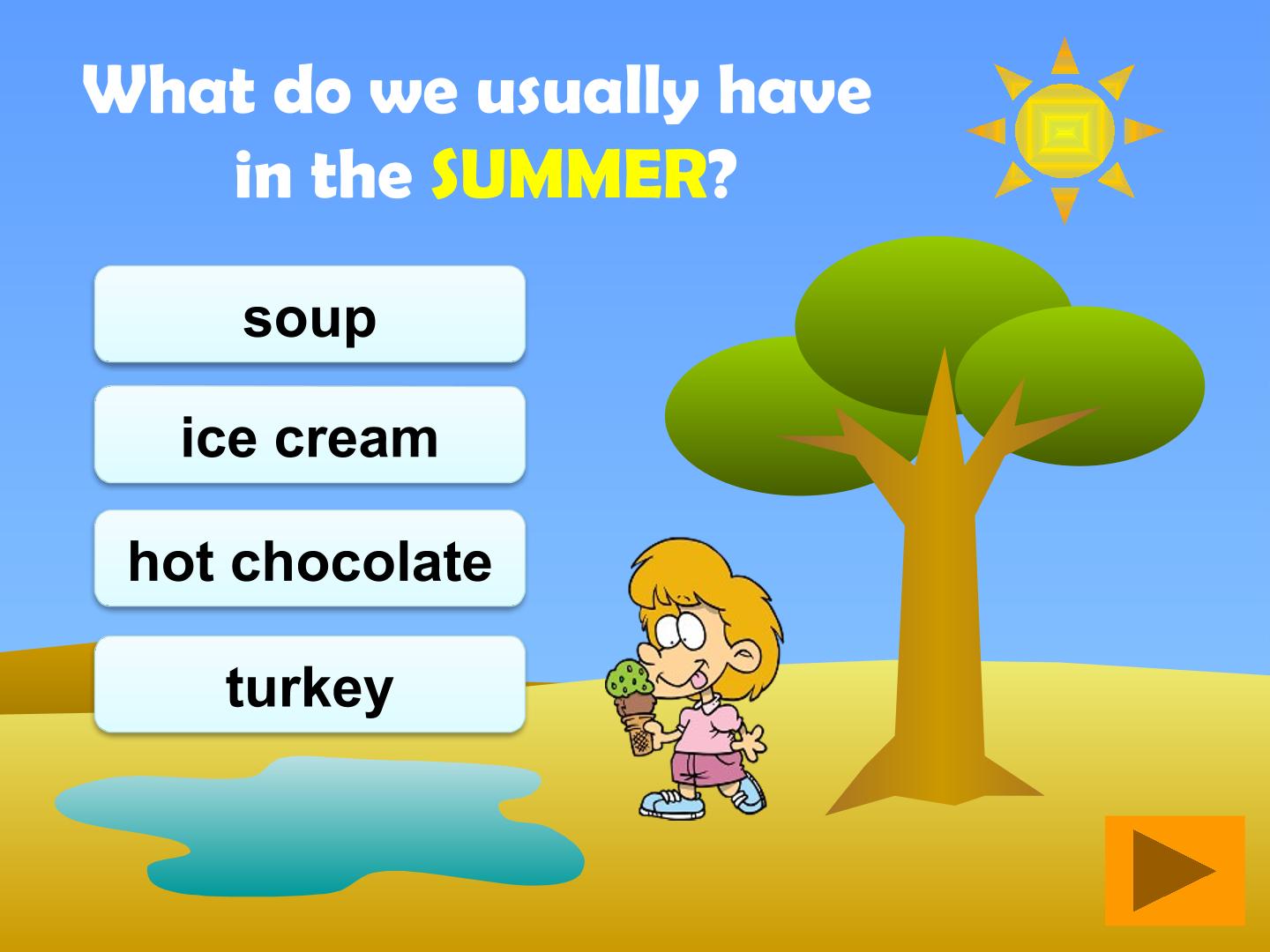 What do we usually have in the SUMMER?

soup

ice cream

hot chocolate

turkey